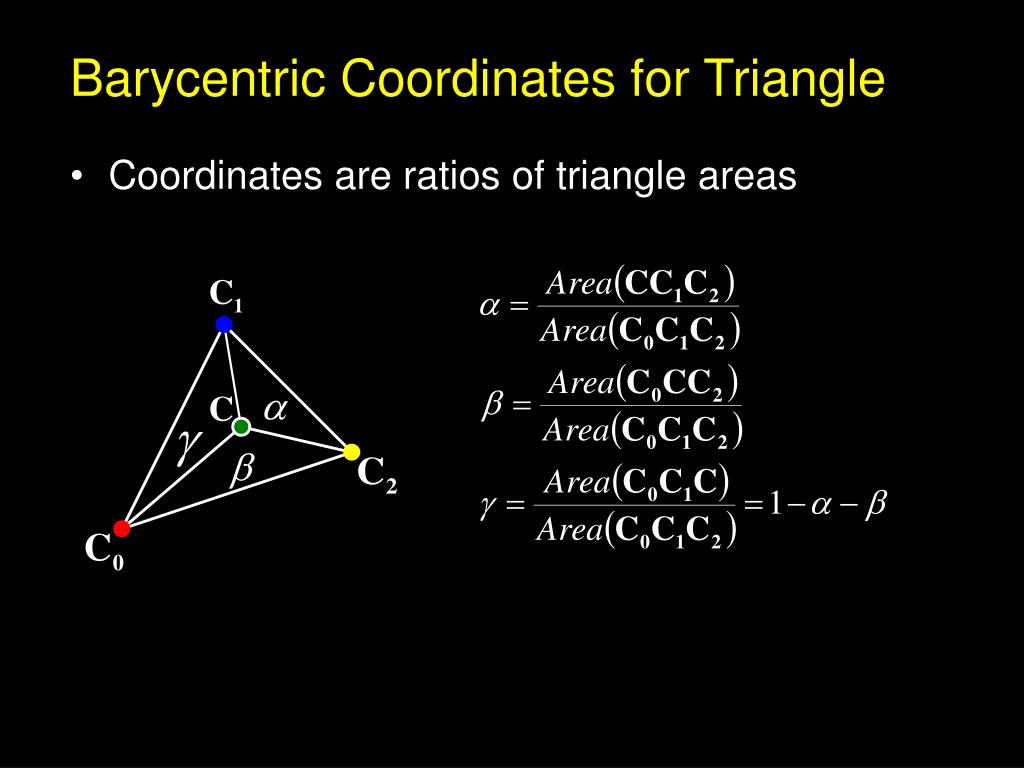 Barycentric Coordinates for Triangle

• Coordinates are ratios of triangle areas

$\mathbf{C}_1$

$\mathbf{C}$ $\alpha$

$\gamma$

$\beta$ $\mathbf{C}_2$

$\mathbf{C}_0$

$\alpha = \frac{Area(\mathbf{C}\mathbf{C}_1\mathbf{C}_2)}{Area(\mathbf{C}_0\mathbf{C}_1\mathbf{C}_2)}$

$\beta = \frac{Area(\mathbf{C}_0\mathbf{C}\mathbf{C}_2)}{Area(\mathbf{C}_0\mathbf{C}_1\mathbf{C}_2)}$

$\gamma = \frac{Area(\mathbf{C}_0\mathbf{C}_1\mathbf{C})}{Area(\mathbf{C}_0\mathbf{C}_1\mathbf{C}_2)} = 1 - \alpha - \beta$